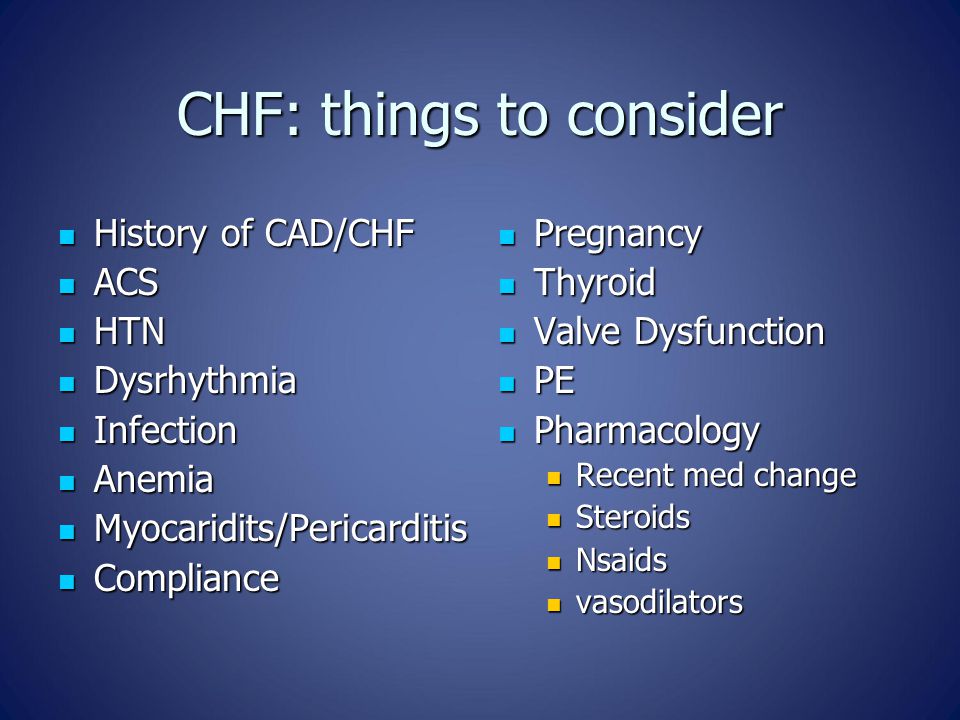 CHF: things to consider

- History of CAD/CHF
- ACS
- HTN
- Dysrhythmia
- Infection
- Anemia
- Myocaridits/Pericarditis
- Compliance

- Pregnancy
- Thyroid
- Valve Dysfunction
- PE
- Pharmacology
  - Recent med change
  - Steroids
  - Nsaids
  - vasodilators